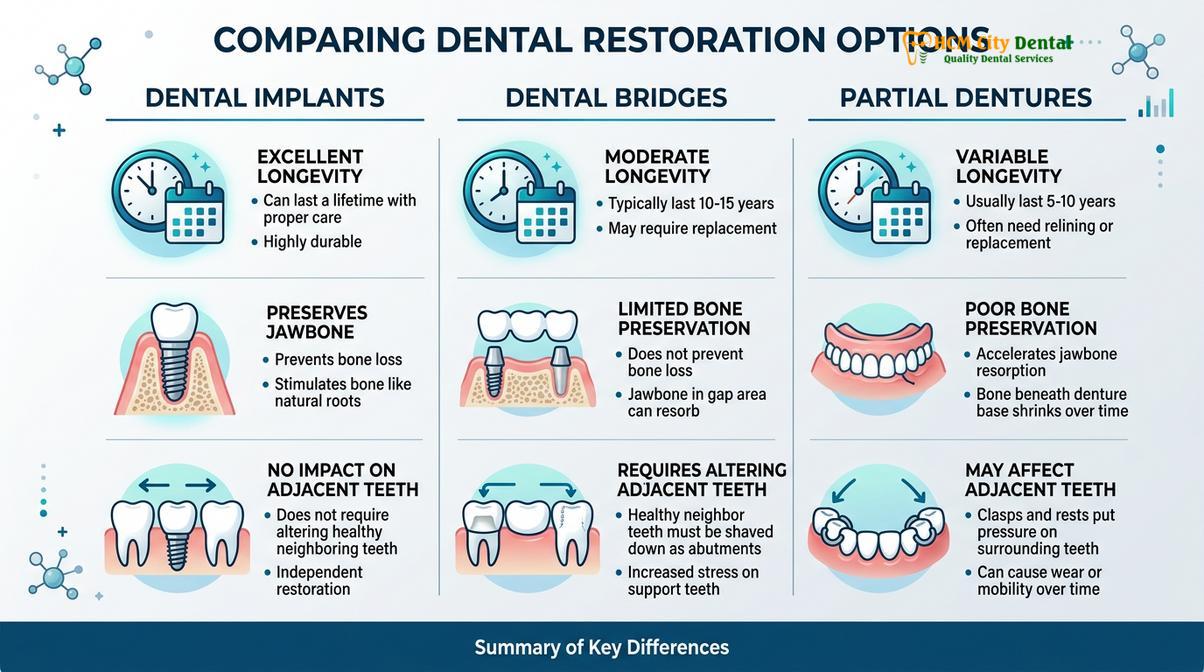 COMPARING DENTAL RESTORATION OPTIONS

HCM City Dental
Quality Dental Services

DENTAL IMPLANTS

EXCELLENT LONGEVITY
• Can last a lifetime with proper care
• Highly durable

PRESERVES JAWBONE
• Prevents bone loss
• Stimulates bone like natural roots

NO IMPACT ON ADJACENT TEETH
• Does not require altering healthy neighboring teeth
• Independent restoration

DENTAL BRIDGES

MODERATE LONGEVITY
• Typically last 10-15 years
• May require replacement

LIMITED BONE PRESERVATION
• Does not prevent bone loss
• Jawbone in gap area can resorb

REQUIRES ALTERING ADJACENT TEETH
• Healthy neighbor teeth must be shaved down as abutments
• Increased stress on support teeth

PARTIAL DENTURES

VARIABLE LONGEVITY
• Usually last 5-10 years
• Often need relining or replacement

POOR BONE PRESERVATION
• Accelerates jawbone resorption
• Bone beneath denture base shrinks over time

MAY AFFECT ADJACENT TEETH
• Clasps and rests put pressure on surrounding teeth
• Can cause wear or mobility over time

Summary of Key Differences